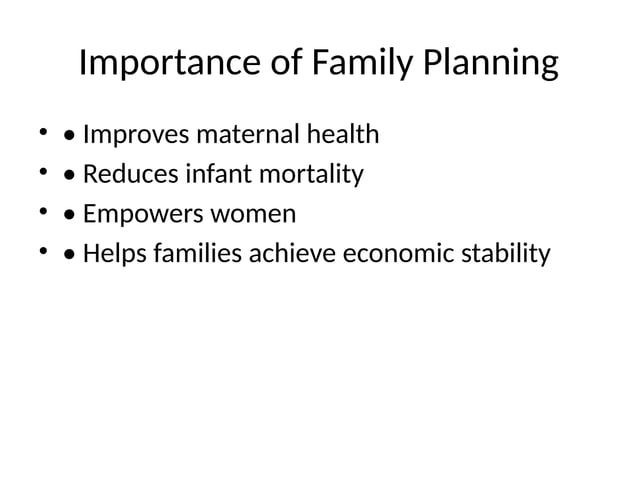 Importance of Family Planning

• • Improves maternal health
• • Reduces infant mortality
• • Empowers women
• • Helps families achieve economic stability